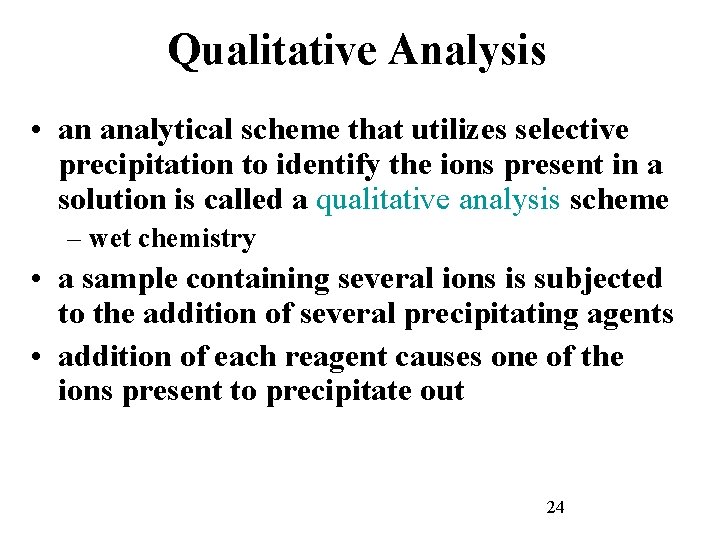 Qualitative Analysis

• an analytical scheme that utilizes selective precipitation to identify the ions present in a solution is called a qualitative analysis scheme

– wet chemistry

• a sample containing several ions is subjected to the addition of several precipitating agents

• addition of each reagent causes one of the ions present to precipitate out

24